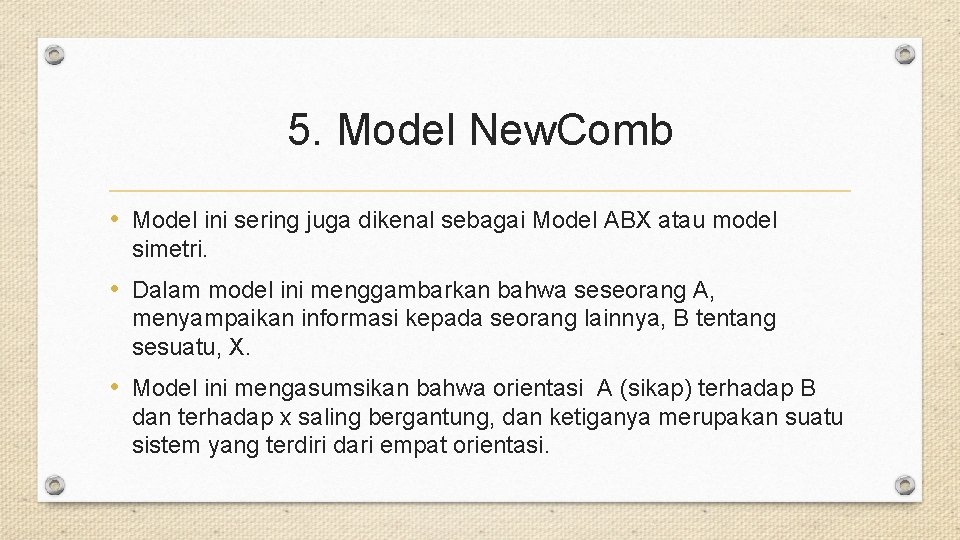 5. Model NewComb

• Model ini sering juga dikenal sebagai Model ABX atau model simetri.

• Dalam model ini menggambarkan bahwa seseorang A, menyampaikan informasi kepada seorang lainnya, B tentang sesuatu, X.

• Model ini mengasumsikan bahwa orientasi A (sikap) terhadap B dan terhadap x saling bergantung, dan ketiganya merupakan suatu sistem yang terdiri dari empat orientasi.